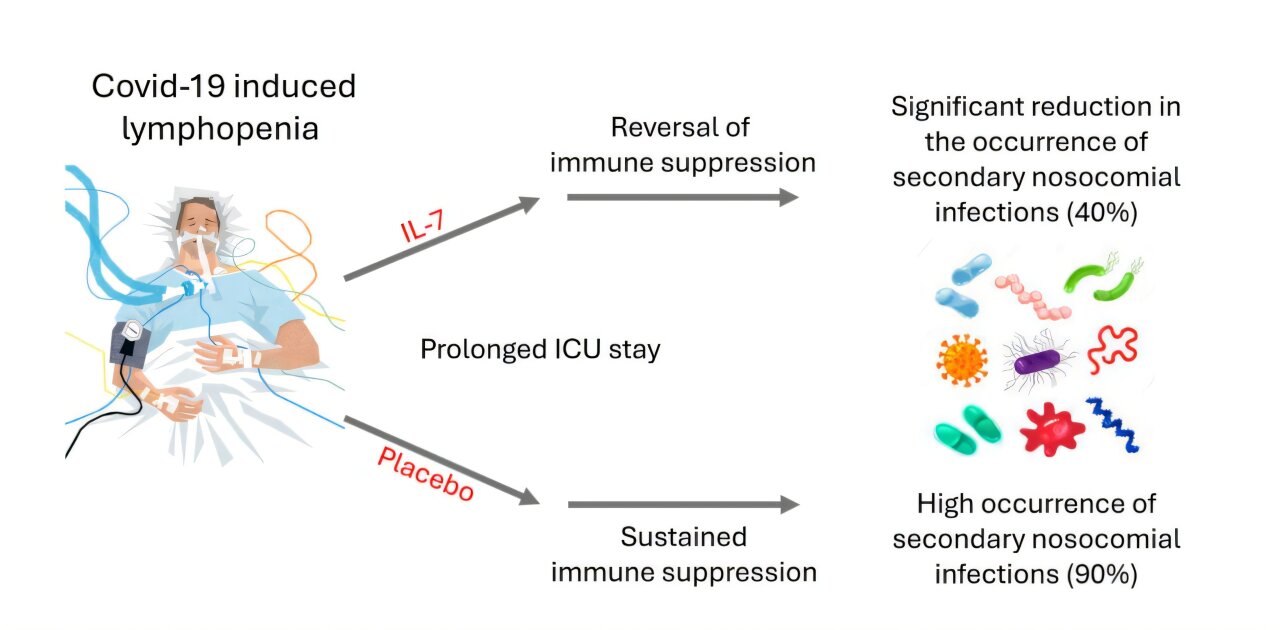 Covid-19 induced lymphopenia

IL-7

Reversal of immune suppression

Significant reduction in the occurrence of secondary nosocomial infections (40%)

Prolonged ICU stay

Placebo

Sustained immune suppression

High occurrence of secondary nosocomial infections (90%)